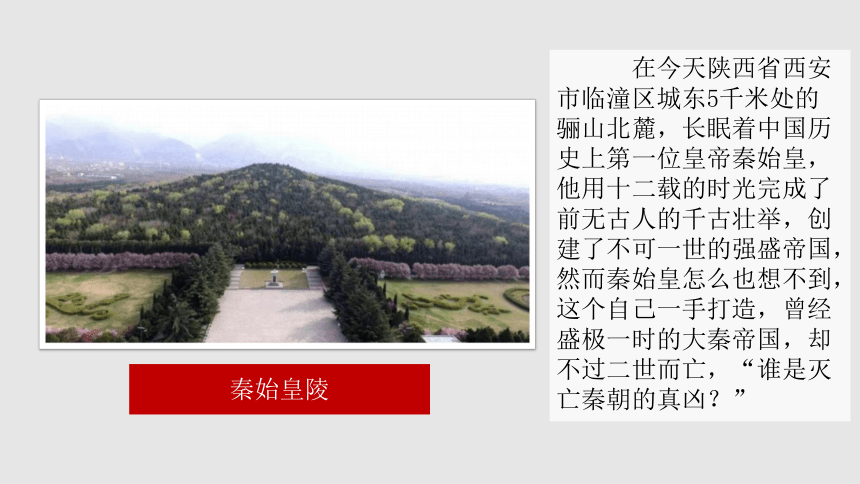 秦始皇陵

在今天陕西省西安市临潼区城东5千米处的骊山北麓，长眠着中国历史上第一位皇帝秦始皇，他用十二载的时光完成了前无古人的千古壮举，创建了不可一世的强盛帝国，然而秦始皇怎么也想不到，这个自己一手打造，曾经盛极一时的大秦帝国，却不过二世而亡，“谁是灭亡秦朝的真凶？”